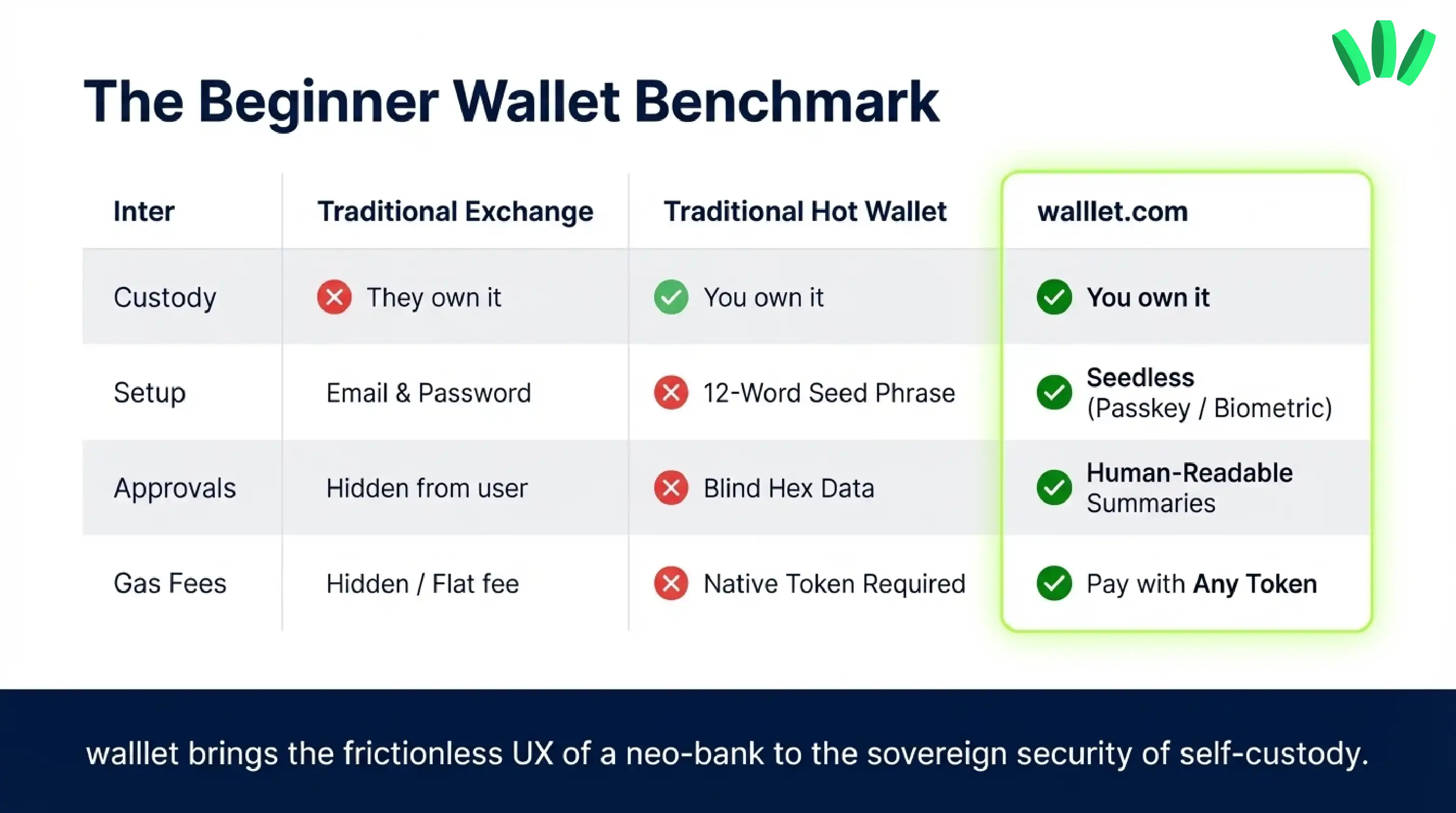 The Beginner Wallet Benchmark

| Inter | Traditional Exchange | Traditional Hot Wallet | walllet.com |
|---|---|---|---|
| Custody | They own it | You own it | You own it |
| Setup | Email & Password | 12-Word Seed Phrase | Seedless (Passkey / Biometric) |
| Approvals | Hidden from user | Blind Hex Data | Human-Readable Summaries |
| Gas Fees | Hidden / Flat fee | Native Token Required | Pay with Any Token |

walllet brings the frictionless UX of a neo-bank to the sovereign security of self-custody.